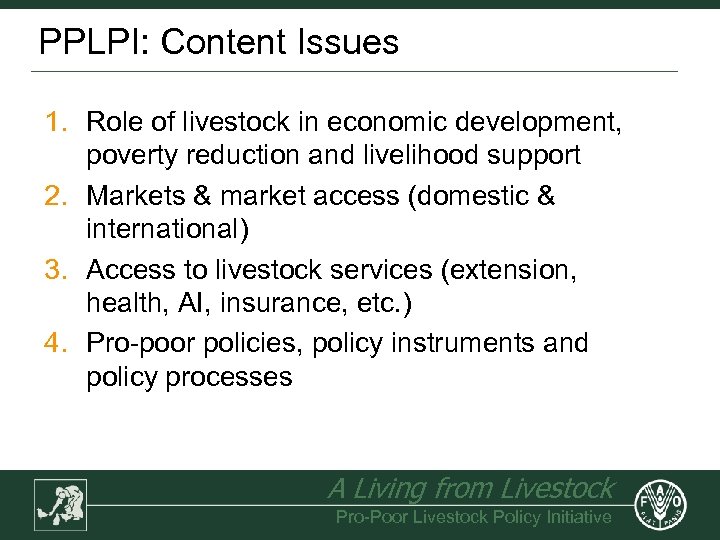 PPLPI: Content Issues

1. Role of livestock in economic development, poverty reduction and livelihood support
2. Markets & market access (domestic & international)
3. Access to livestock services (extension, health, AI, insurance, etc.)
4. Pro-poor policies, policy instruments and policy processes

A Living from Livestock
Pro-Poor Livestock Policy Initiative

FAO
FIAT PANIS